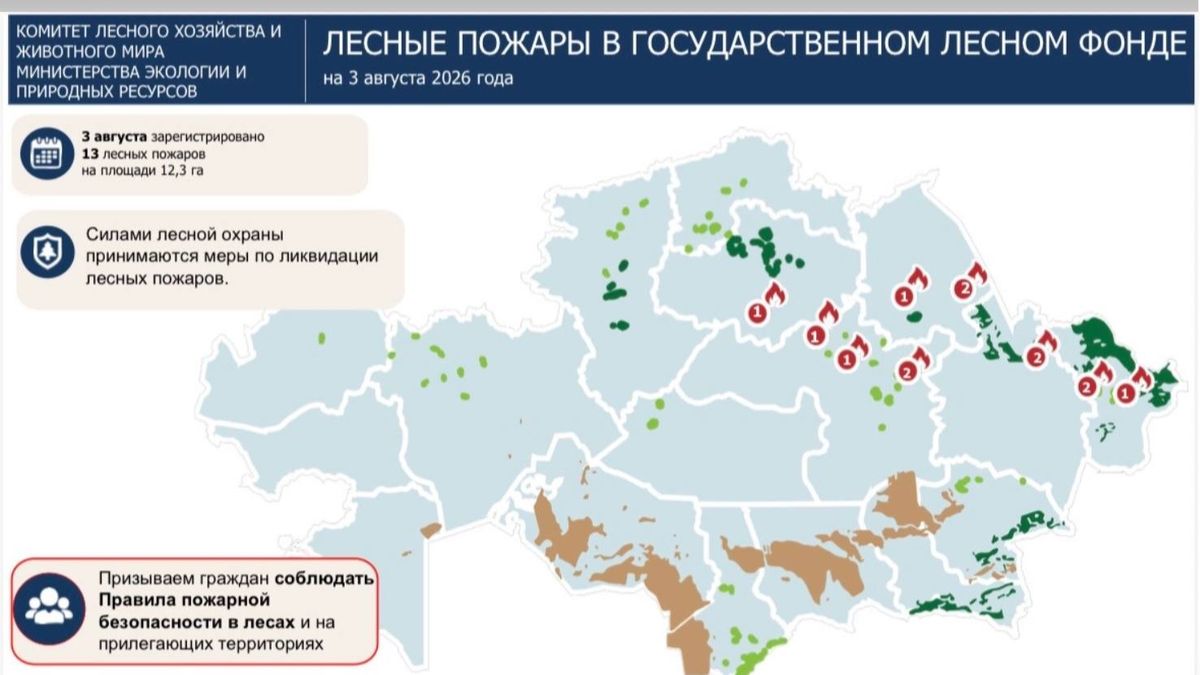 КОМИТЕТ ЛЕСНОГО ХОЗЯЙСТВА И ЖИВОТНОГО МИРА МИНИСТЕРСТВА ЭКОЛОГИИ И ПРИРОДНЫХ РЕСУРСОВ

ЛЕСНЫЕ ПОЖАРЫ В ГОСУДАРСТВЕННОМ ЛЕСНОМ ФОНДЕ

на 3 августа 2026 года

3 августа зарегистрировано 13 лесных пожаров на площади 12,3 га

Силами лесной охраны принимаются меры по ликвидации лесных пожаров.

1 1 1 1 2 2 2 2 1

Призываем граждан соблюдать Правила пожарной безопасности в лесах и на прилегающих территориях